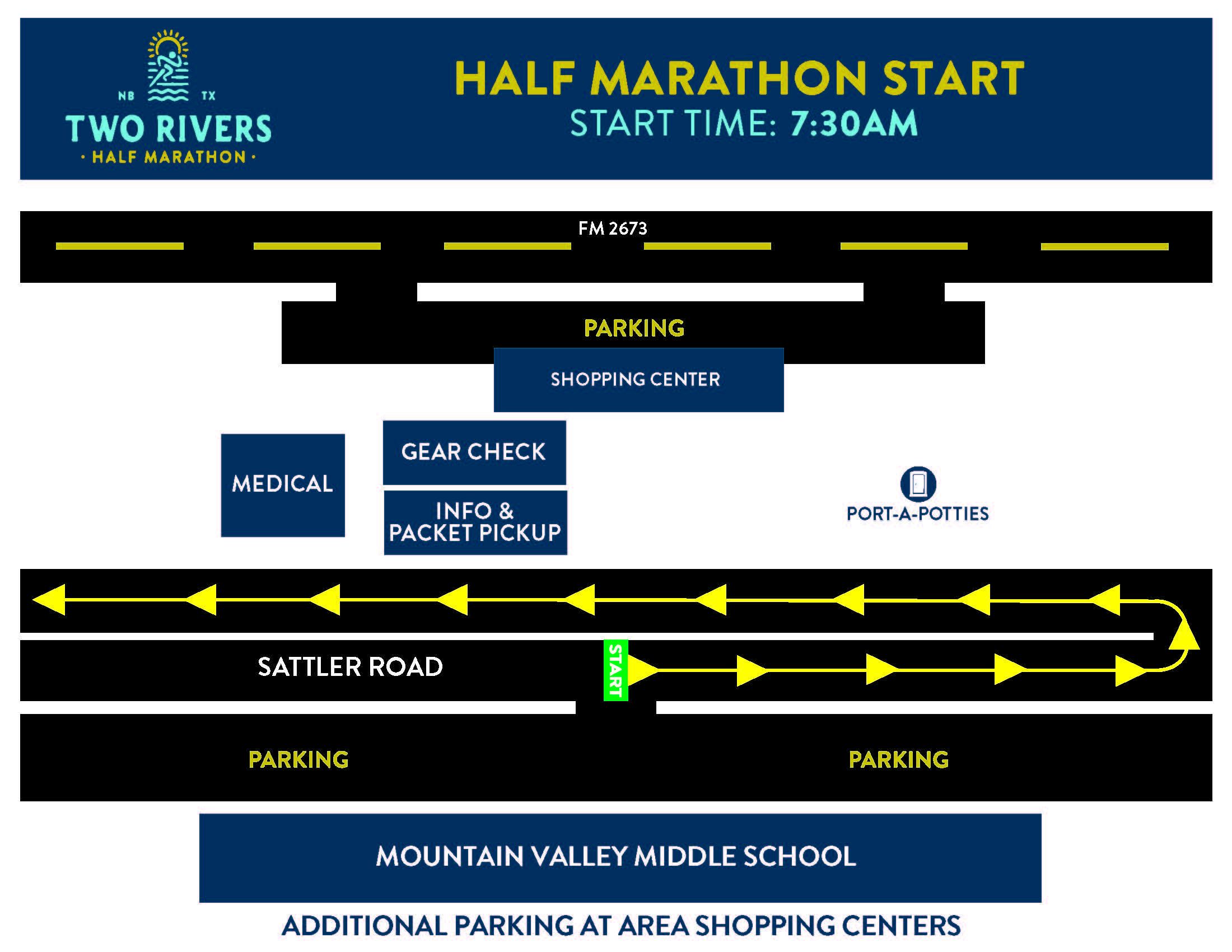 NB TX
TWO RIVERS
· HALF MARATHON ·

HALF MARATHON START
START TIME: 7:30AM

FM 2673

PARKING

SHOPPING CENTER

MEDICAL

GEAR CHECK

INFO & PACKET PICKUP

PORT-A-POTTIES

SATTLER ROAD

START

PARKING

PARKING

MOUNTAIN VALLEY MIDDLE SCHOOL

ADDITIONAL PARKING AT AREA SHOPPING CENTERS